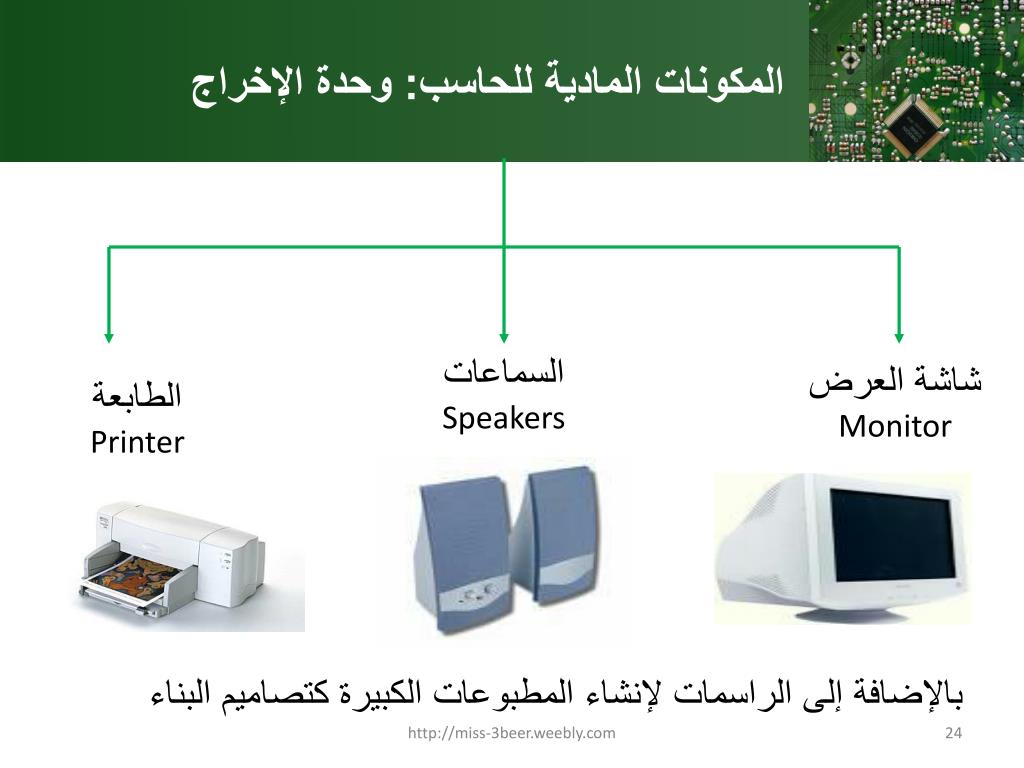 المكونات المادية للحاسب: وحدة الإخراج

شاشة العرض
Monitor

السماعات
Speakers

الطابعة
Printer

بالإضافة إلى الراسمات لإنشاء المطبوعات الكبيرة كتصاميم البناء

http://miss-3beer.weebly.com

24